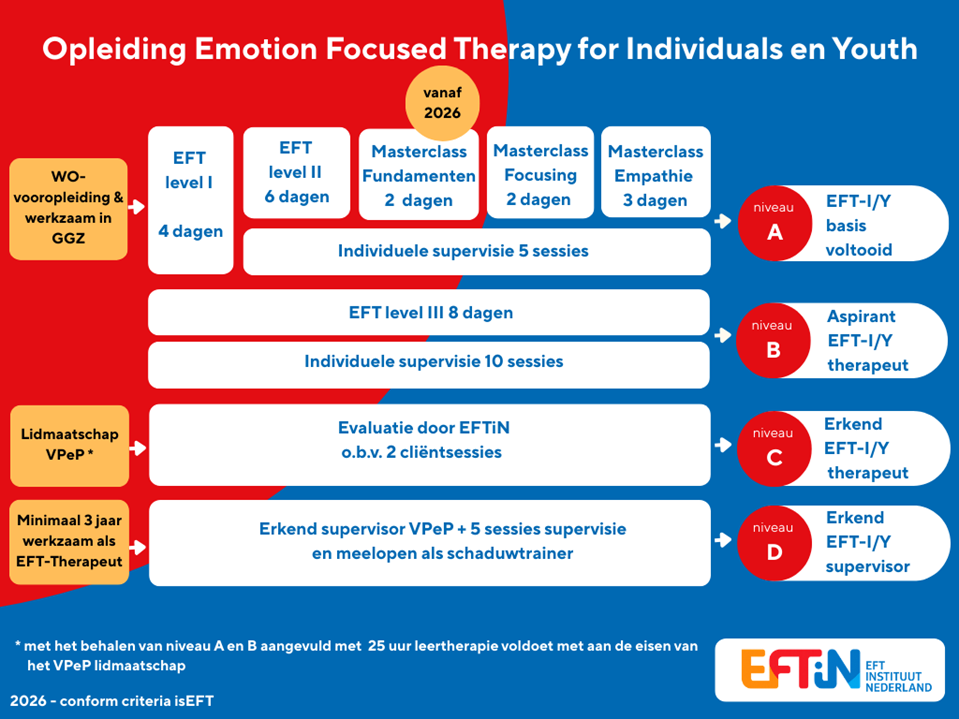 Opleiding Emotion Focused Therapy for Individuals en Youth

vanaf 2026

WO-vooropleiding & werkzaam in GGZ

EFT level I

4 dagen

EFT level II 6 dagen

Masterclass Fundamenten 2 dagen

Masterclass Focusing 2 dagen

Masterclass Empathie 3 dagen

Individuele supervisie 5 sessies

niveau A

EFT-I/Y basis voltooid

EFT level III 8 dagen

Individuele supervisie 10 sessies

niveau B

Aspirant EFT-I/Y therapeut

Lidmaatschap VPeP *

Evaluatie door EFTiN o.b.v. 2 cliëntsessies

niveau C

Erkend EFT-I/Y therapeut

Minimaal 3 jaar werkzaam als EFT-Therapeut

Erkend supervisor VPeP + 5 sessies supervisie en meelopen als schaduwtrainer

niveau D

Erkend EFT-I/Y supervisor

* met het behalen van niveau A en B aangevuld met 25 uur leertherapie voldoet met aan de eisen van het VPeP lidmaatschap

2026 - conform criteria isEFT

EFTiN EFT INSTITUUT NEDERLAND